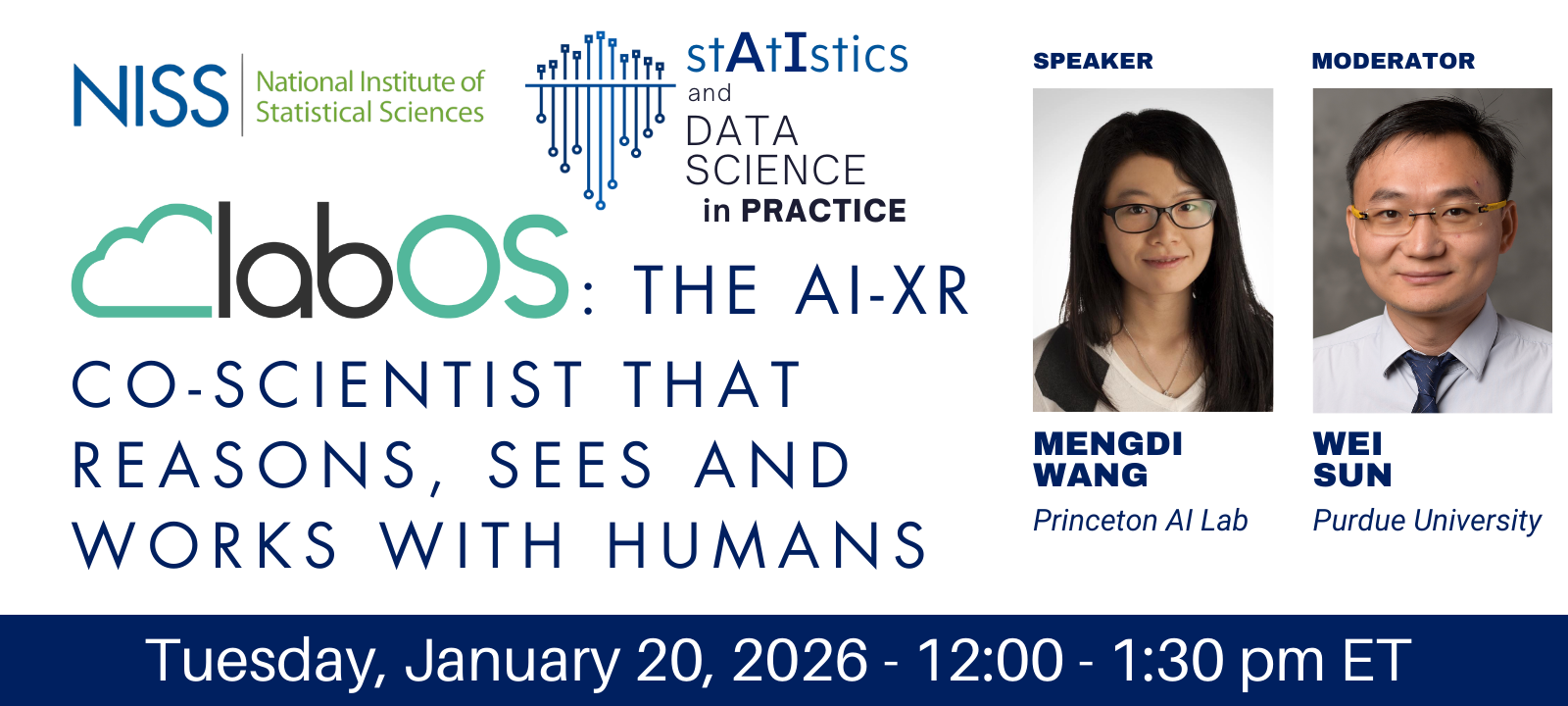 NISS National Institute of Statistical Sciences

stAtIstics and DATA SCIENCE in PRACTICE

labOS: THE AI-XR CO-SCIENTIST THAT REASONS, SEES AND WORKS WITH HUMANS

SPEAKER

MENGDI WANG

Princeton AI Lab

MODERATOR

WEI SUN

Purdue University

Tuesday, January 20, 2026 - 12:00 - 1:30 pm ET